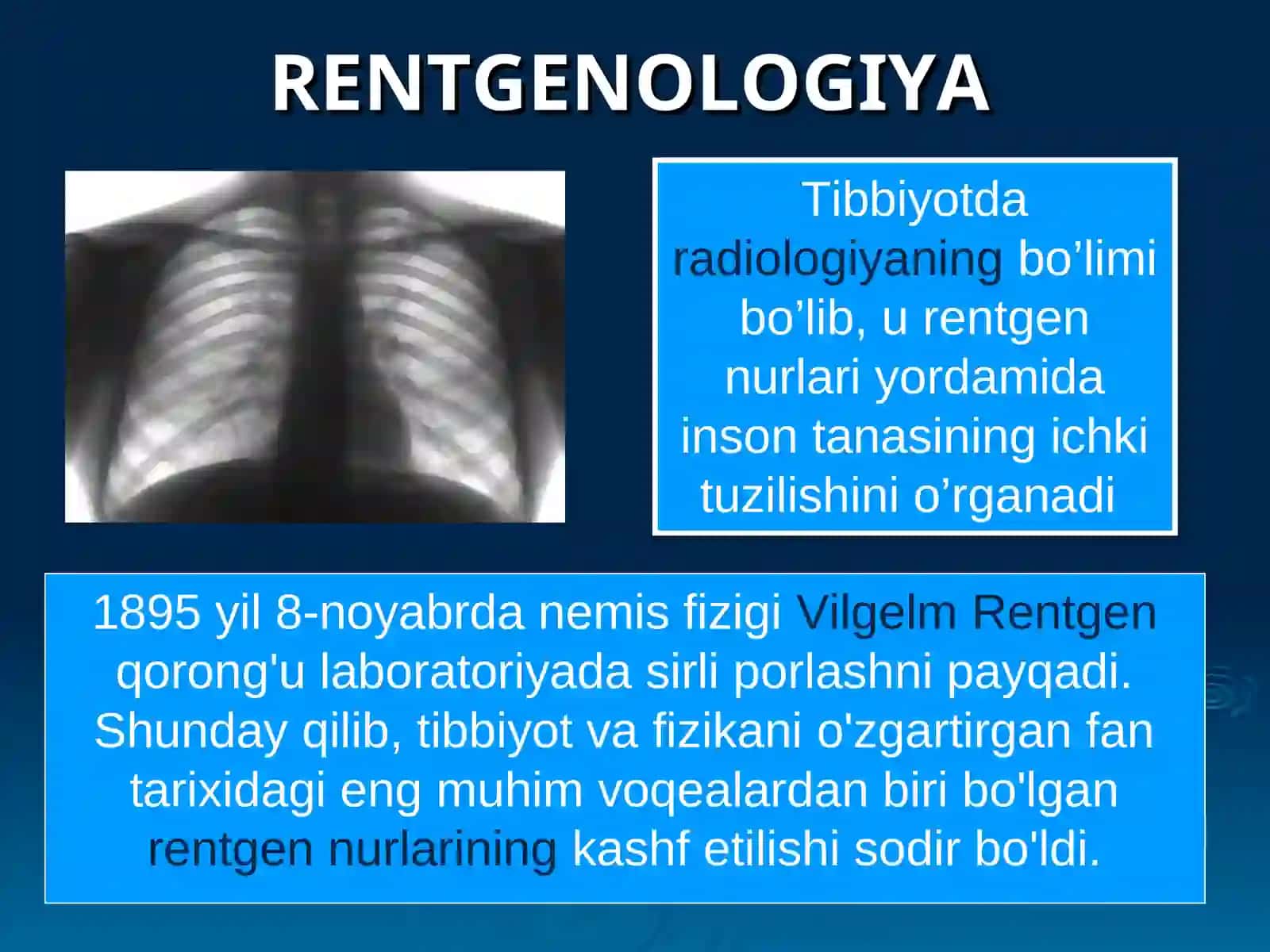 RENTGENOLOGIYA

Tibbiyotda radiologiyaning bo’limi bo’lib, u rentgen nurlari yordamida inson tanasining ichki tuzilishini o’rganadi

1895 yil 8-noyabrda nemis fizigi Vilgelm Rentgen qorong'u laboratoriyada sirli porlashni payqadi. Shunday qilib, tibbiyot va fizikani o'zgartirgan fan tarixidagi eng muhim voqealardan biri bo'lgan rentgen nurlarining kashf etilishi sodir bo'ldi.